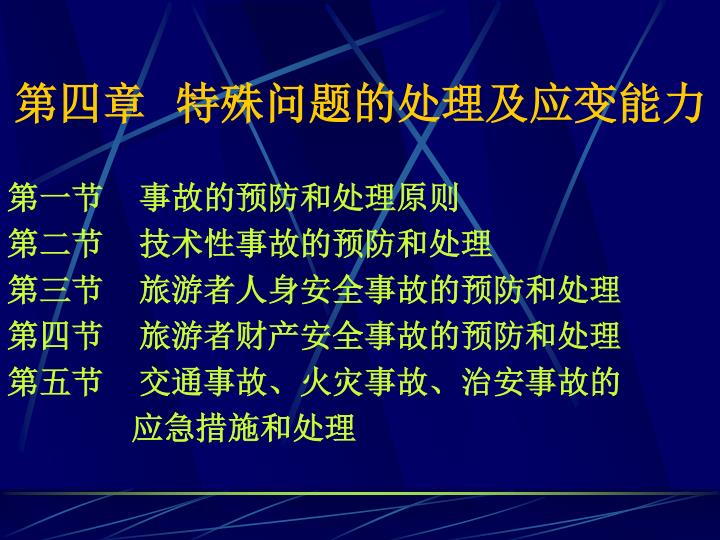 第四章 特殊问题的处理及应变能力

第一节 事故的预防和处理原则
第二节 技术性事故的预防和处理
第三节 旅游者人身安全事故的预防和处理
第四节 旅游者财产安全事故的预防和处理
第五节 交通事故、火灾事故、治安事故的应急措施和处理